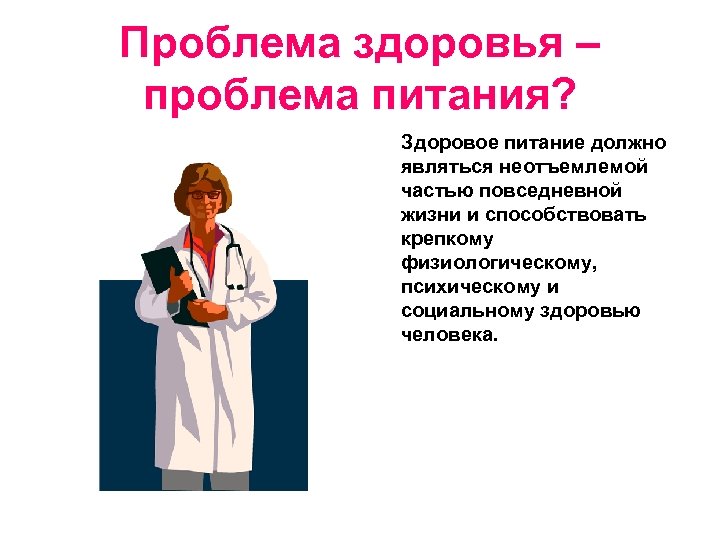 Проблема здоровья – проблема питания?

Здоровое питание должно являться неотъемлемой частью повседневной жизни и способствовать крепкому физиологическому, психическому и социальному здоровью человека.